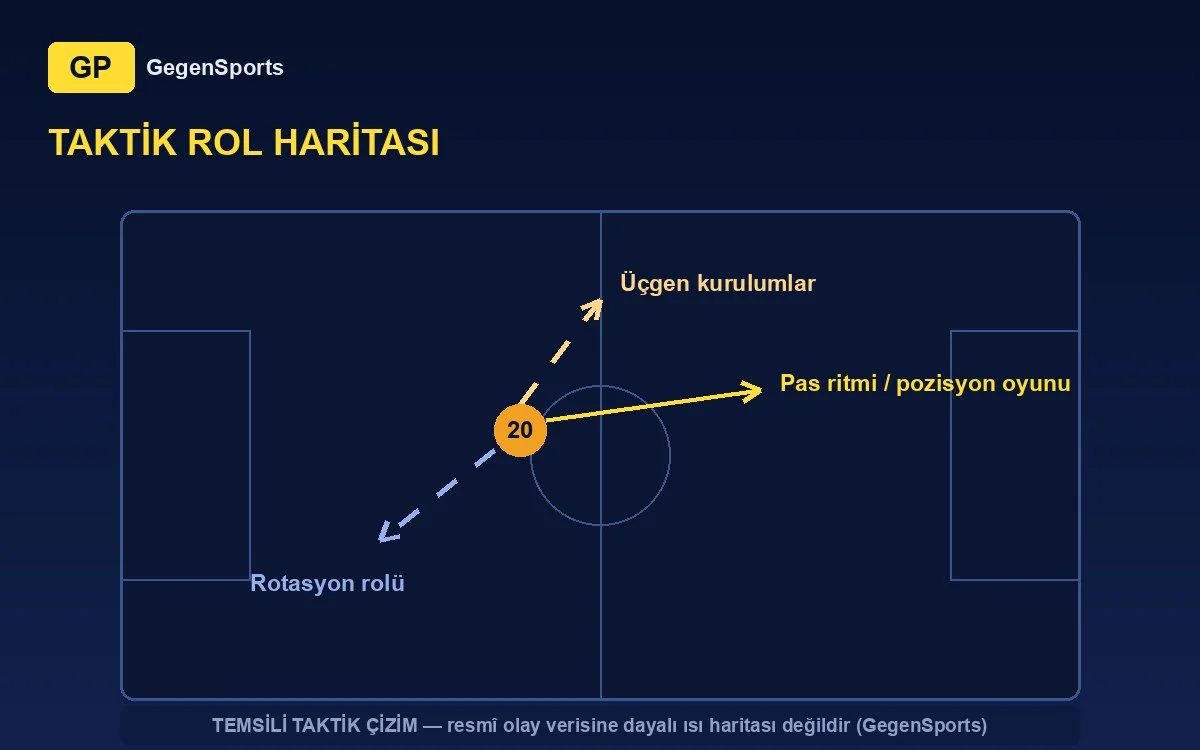 GP GegenSports

TAKTİK ROL HARİTASI

Üçgen kurulumlar

Pas ritmi / pozisyon oyunu

20

Rotasyon rolü

TEMSİLİ TAKTİK ÇİZİM — resmî olay verisine dayalı ısı haritası değildir (GegenSports)